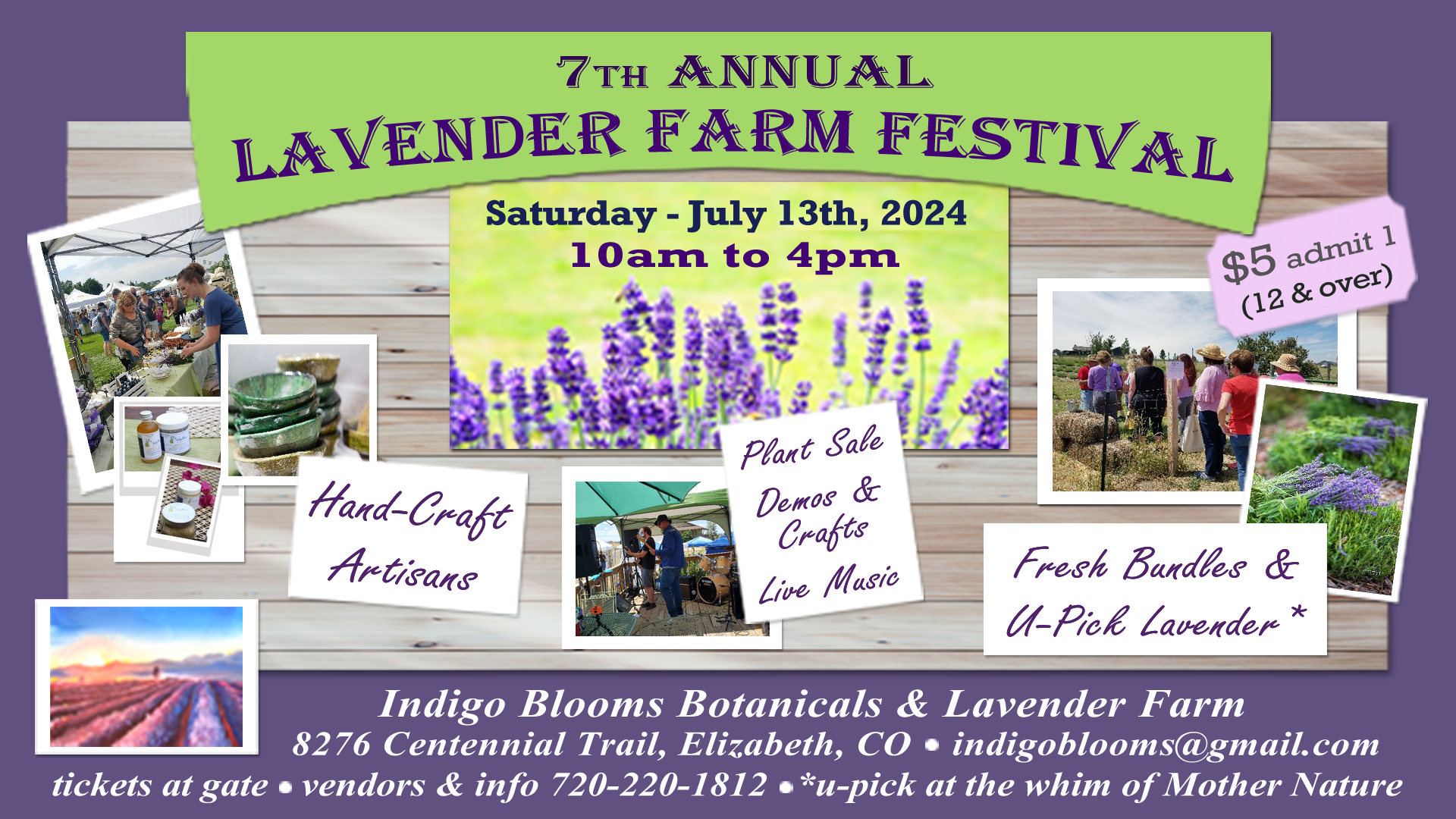 7TH ANNUAL
LAVENDER FARM FESTIVAL

Saturday - July 13th, 2024
10am to 4pm

$5 admit 1
(12 & over)

Hand-Craft Artisans

Plant Sale
Demos & Crafts
Live Music

Fresh Bundles & U-Pick Lavender *

Indigo Blooms Botanicals & Lavender Farm
8276 Centennial Trail, Elizabeth, CO • indigoblooms@gmail.com
tickets at gate • vendors & info 720-220-1812 • *u-pick at the whim of Mother Nature